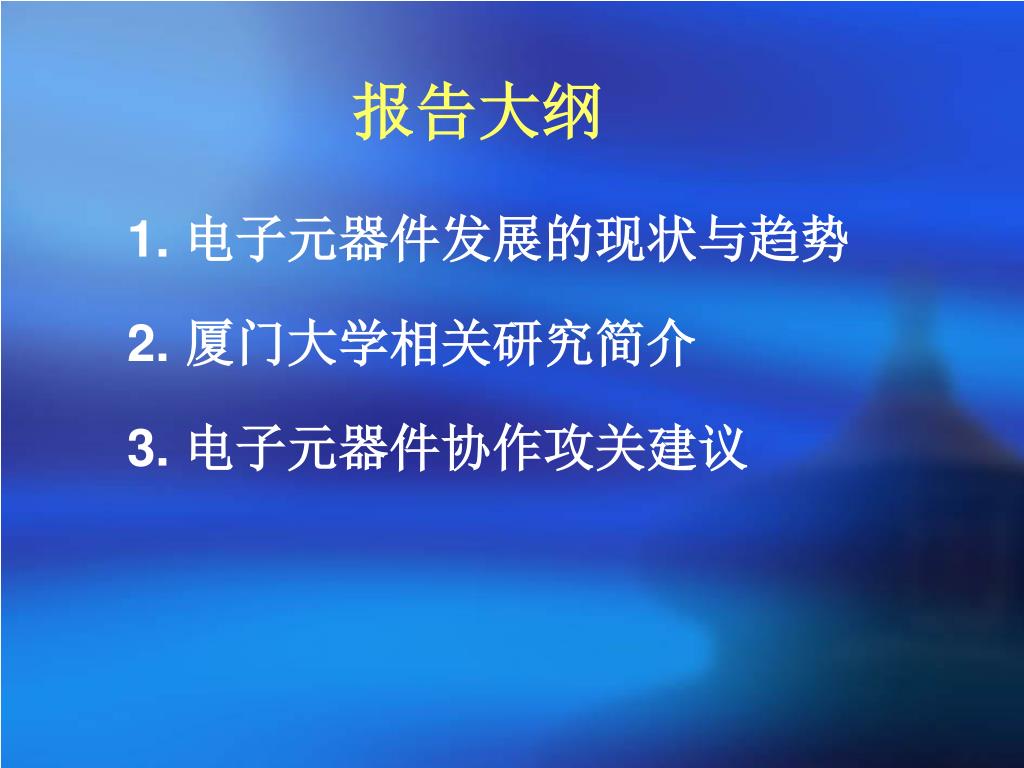 报告大纲

1. 电子元器件发展的现状与趋势

2. 厦门大学相关研究简介

3. 电子元器件协作攻关建议